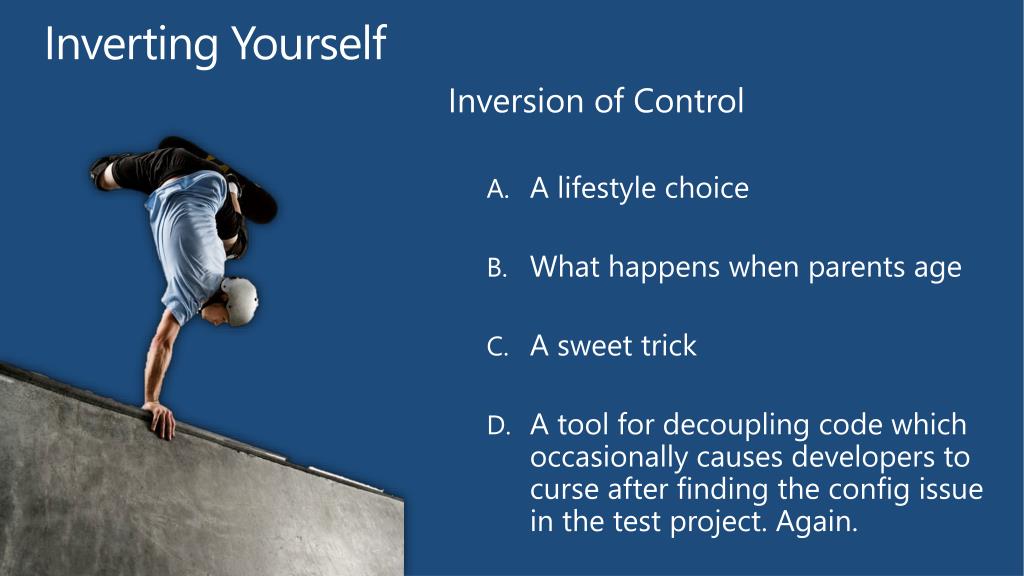 Inverting Yourself

Inversion of Control

A. A lifestyle choice

B. What happens when parents age

C. A sweet trick

D. A tool for decoupling code which occasionally causes developers to curse after finding the config issue in the test project. Again.